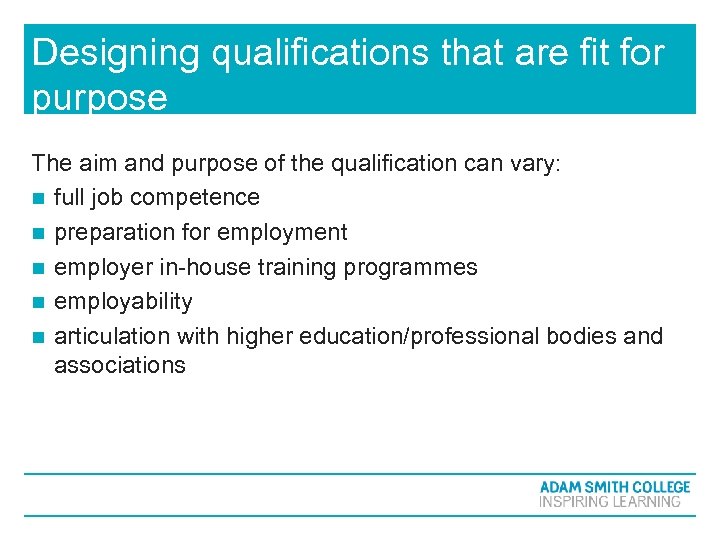 Designing qualifications that are fit for purpose

The aim and purpose of the qualification can vary:

- full job competence
- preparation for employment
- employer in-house training programmes
- employability
- articulation with higher education/professional bodies and associations

ADAM SMITH COLLEGE
INSPIRING LEARNING